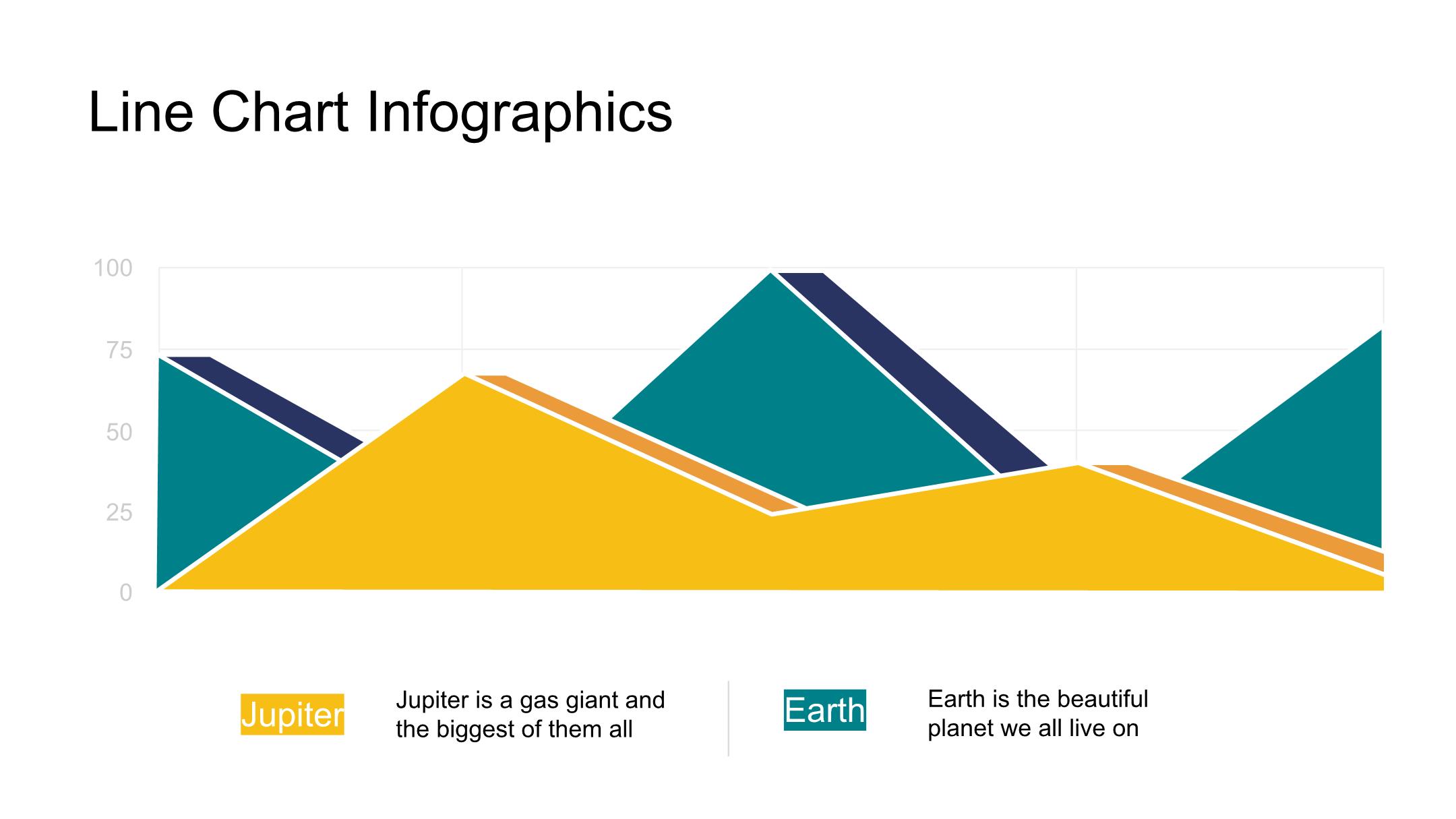 Line Chart Infographics

100
75
50
25
0

Jupiter

Jupiter is a gas giant and the biggest of them all

Earth

Earth is the beautiful planet we all live on